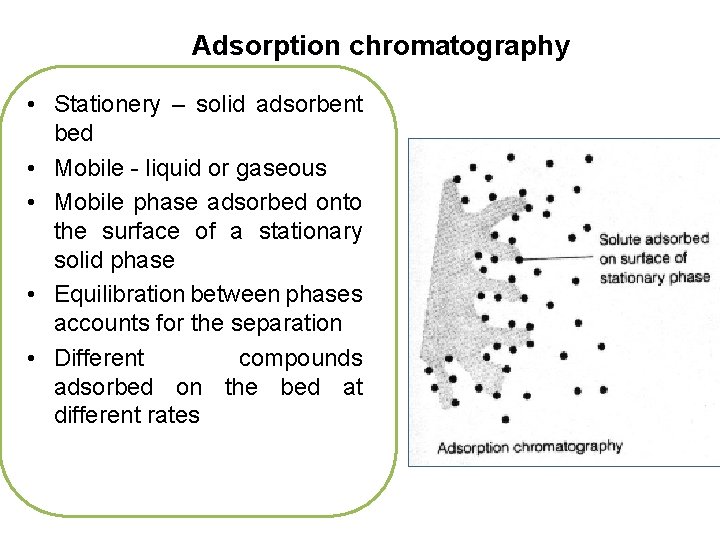 Adsorption chromatography

• Stationery – solid adsorbent bed
• Mobile - liquid or gaseous
• Mobile phase adsorbed onto the surface of a stationary solid phase
• Equilibration between phases accounts for the separation
• Different compounds adsorbed on the bed at different rates

Solute adsorbed on surface of stationary phase

Adsorption chromatography